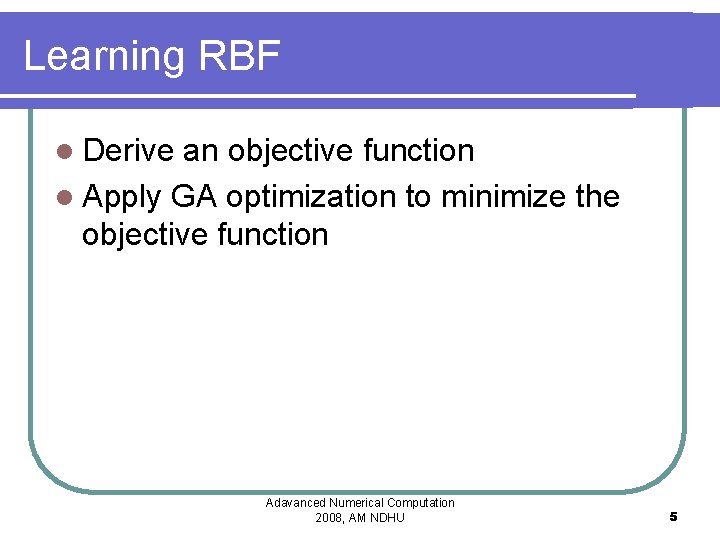 Learning RBF

- Derive an objective function
- Apply GA optimization to minimize the objective function

Adavanced Numerical Computation
2008, AM NDHU

5